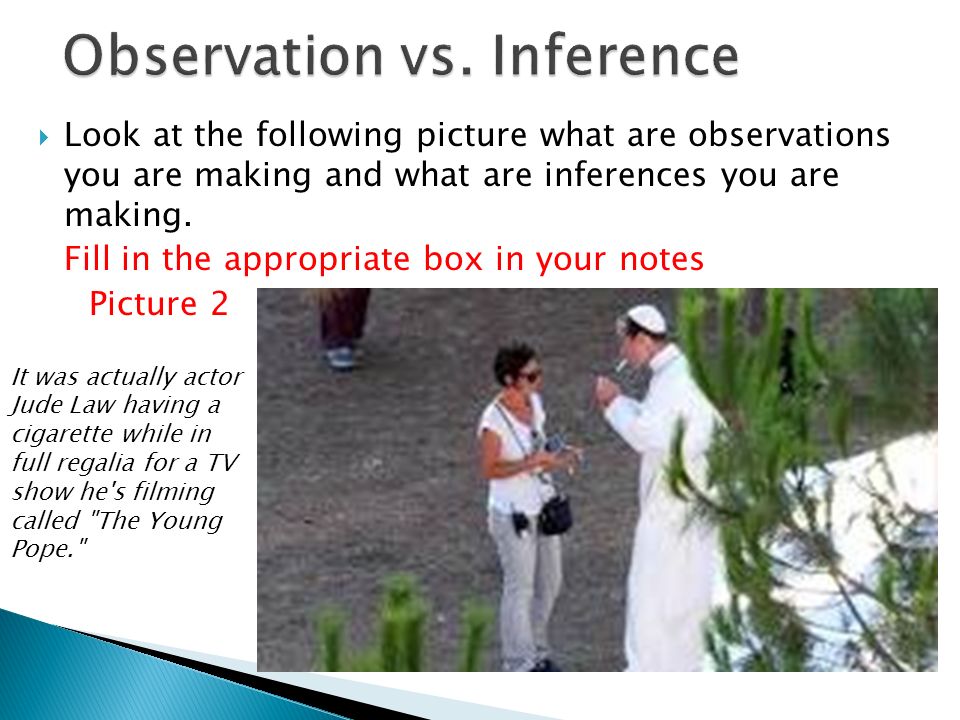 Observation vs. Inference

Look at the following picture what are observations you are making and what are inferences you are making.

Fill in the appropriate box in your notes

Picture 2

It was actually actor Jude Law having a cigarette while in full regalia for a TV show he's filming called "The Young Pope."